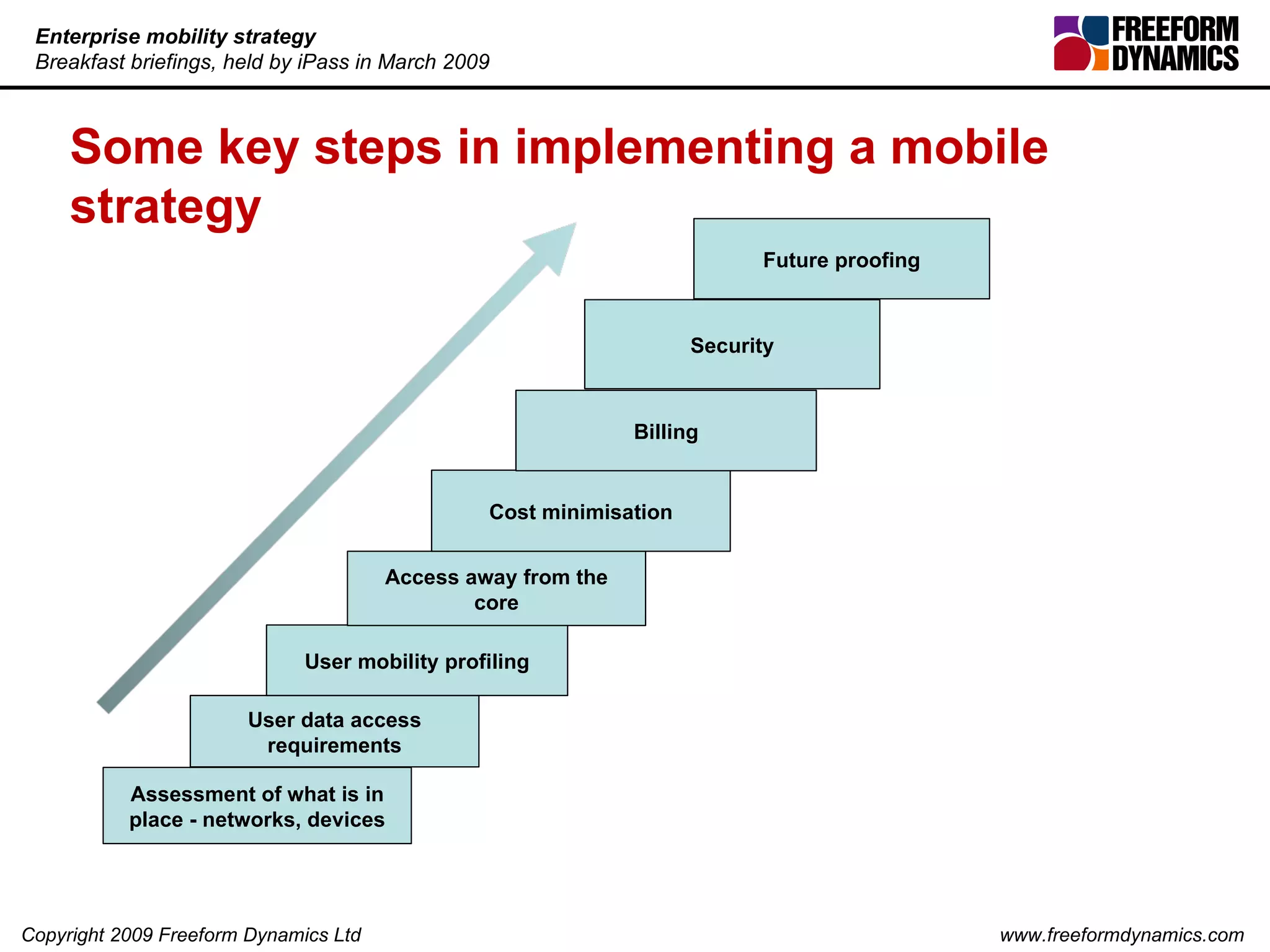 Enterprise mobility strategy
Breakfast briefings, held by iPass in March 2009

FREEFORM DYNAMICS

Some key steps in implementing a mobile strategy

Future proofing

Security

Billing

Cost minimisation

Access away from the core

User mobility profiling

User data access requirements

Assessment of what is in place - networks, devices

Copyright 2009 Freeform Dynamics Ltd

www.freeformdynamics.com